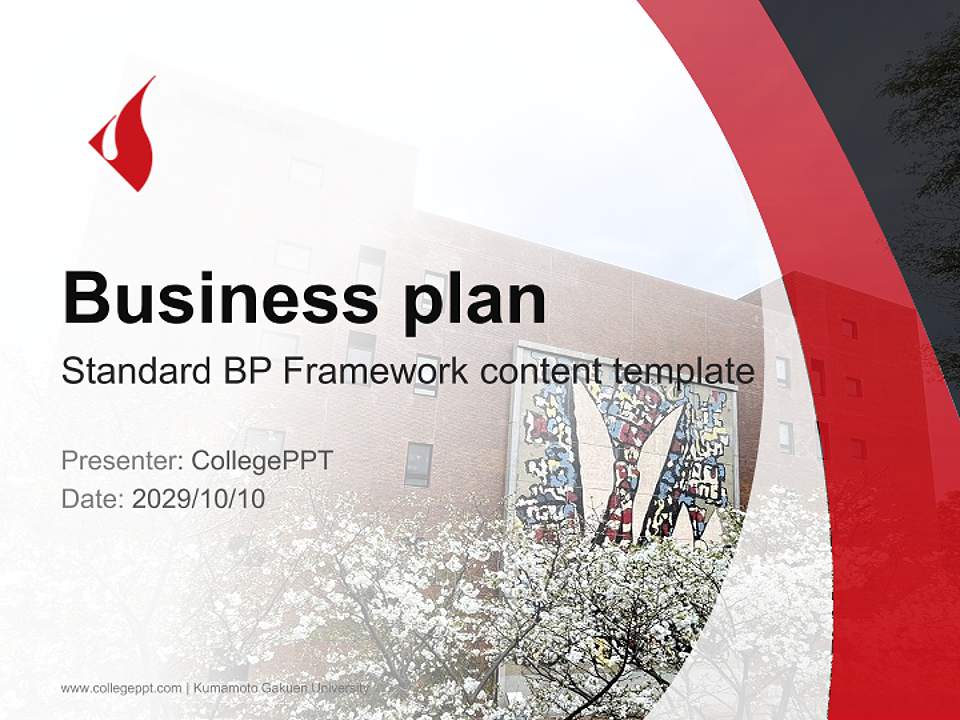 Business plan

Standard BP Framework content template

Presenter: CollegePPT
Date: 2029/10/10

www.collegeppt.com | Kumamoto Gakuen University